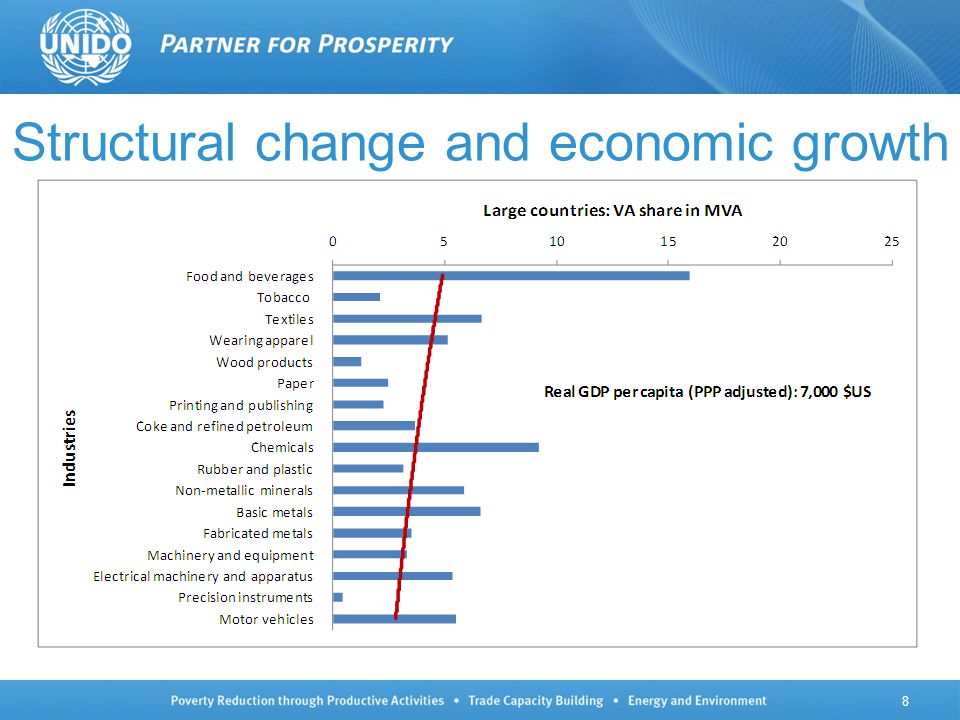 UNIDO PARTNER FOR PROSPERITY

Structural change and economic growth

Large countries: VA share in MVA

0 5 10 15 20 25

Industries

Food and beverages
Tobacco
Textiles
Wearing apparel
Wood products
Paper
Printing and publishing
Coke and refined petroleum
Chemicals
Rubber and plastic
Non-metallic minerals
Basic metals
Fabricated metals
Machinery and equipment
Electrical machinery and apparatus
Precision instruments
Motor vehicles

Real GDP per capita (PPP adjusted): 7,000 $US

Poverty Reduction through Productive Activities • Trade Capacity Building • Energy and Environment

8